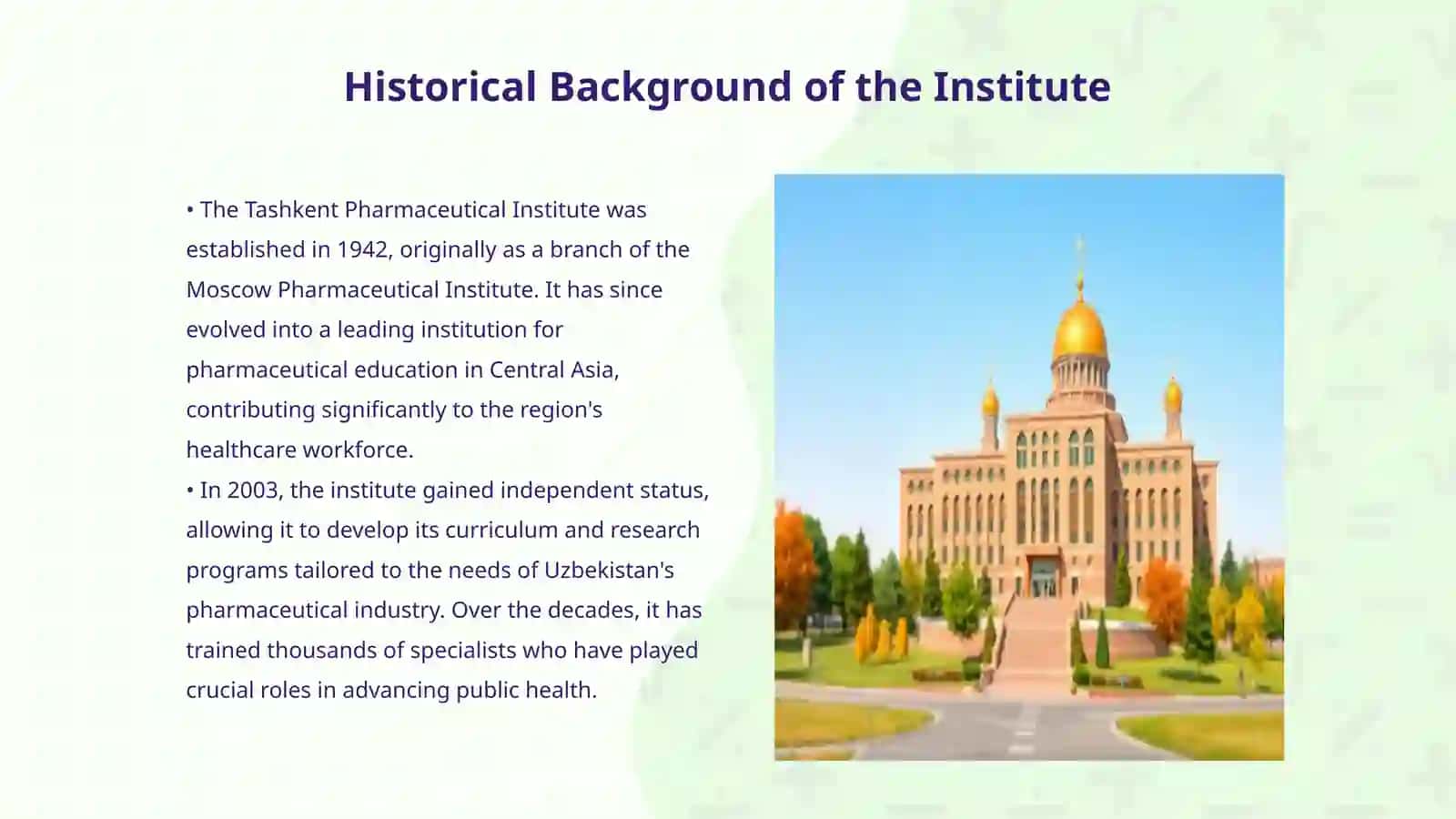 Historical Background of the Institute

• The Tashkent Pharmaceutical Institute was established in 1942, originally as a branch of the Moscow Pharmaceutical Institute. It has since evolved into a leading institution for pharmaceutical education in Central Asia, contributing significantly to the region's healthcare workforce.
• In 2003, the institute gained independent status, allowing it to develop its curriculum and research programs tailored to the needs of Uzbekistan's pharmaceutical industry. Over the decades, it has trained thousands of specialists who have played crucial roles in advancing public health.